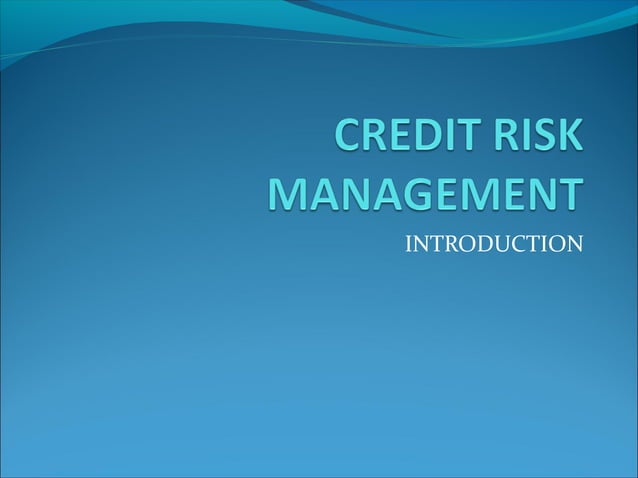 CREDIT RISK MANAGEMENT

INTRODUCTION